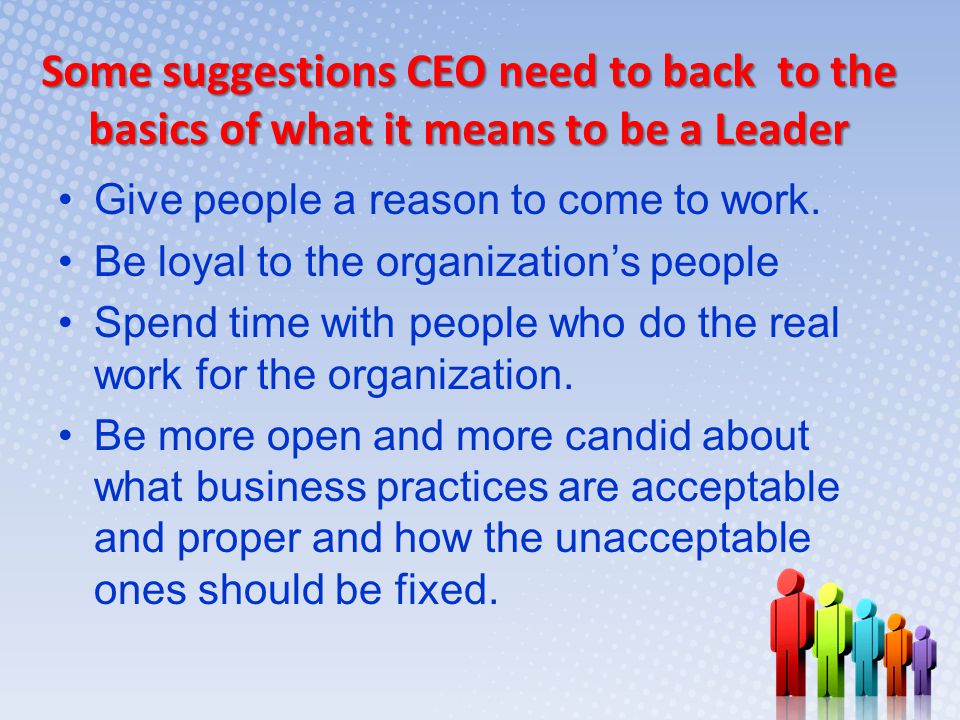 Some suggestions CEO need to back to the basics of what it means to be a Leader

• Give people a reason to come to work.
• Be loyal to the organization’s people
• Spend time with people who do the real work for the organization.
• Be more open and more candid about what business practices are acceptable and proper and how the unacceptable ones should be fixed.